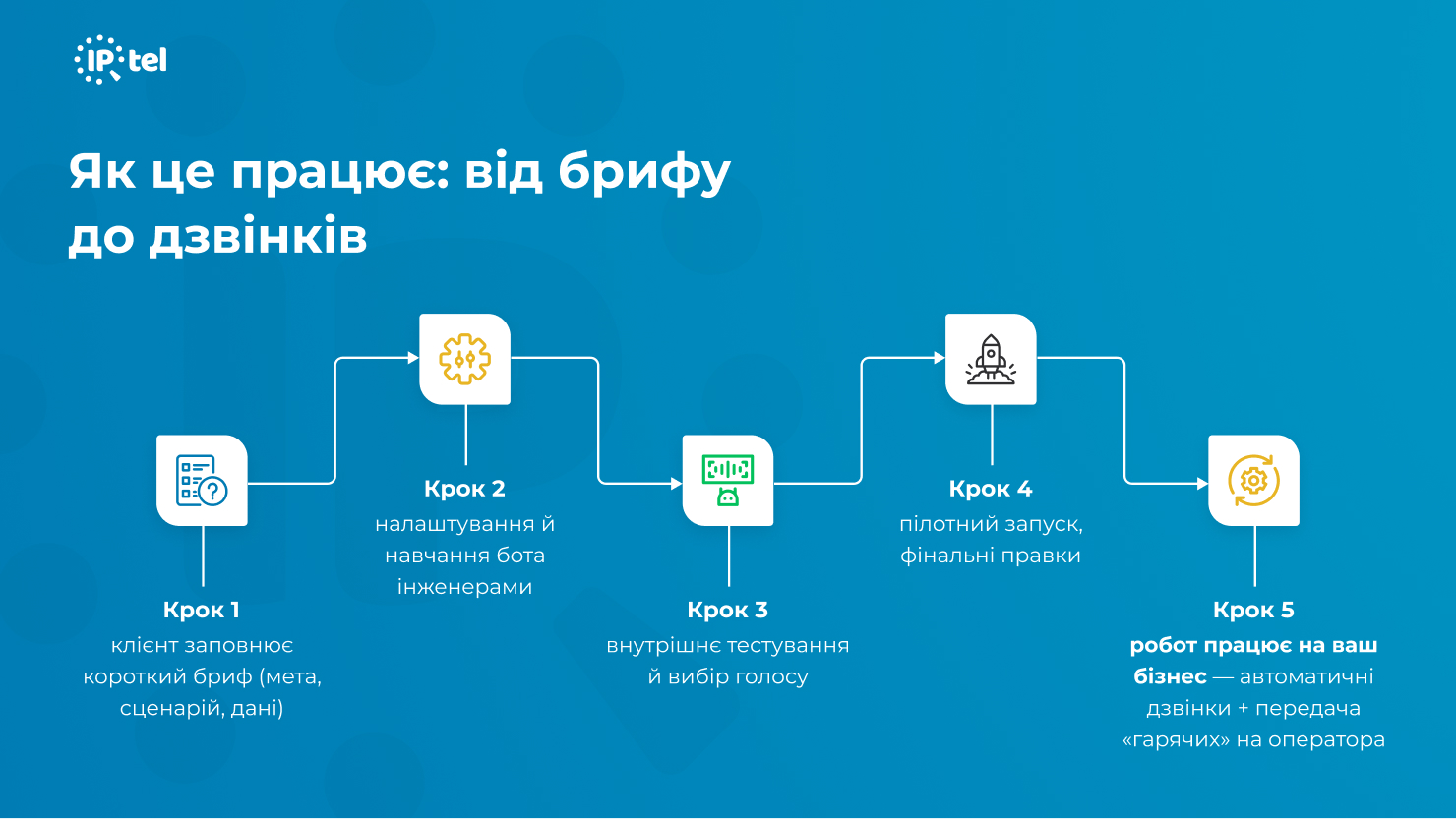 IP tel

Як це працює: від брифу до дзвінків

Крок 1
клієнт заповнює короткий бриф (мета, сценарій, дані)

Крок 2
налаштування й навчання бота інженерами

Крок 3
внутрішнє тестування й вибір голосу

Крок 4
пілотний запуск, фінальні правки

Крок 5
робот працює на ваш бізнес — автоматичні дзвінки + передача «гарячих» на оператора